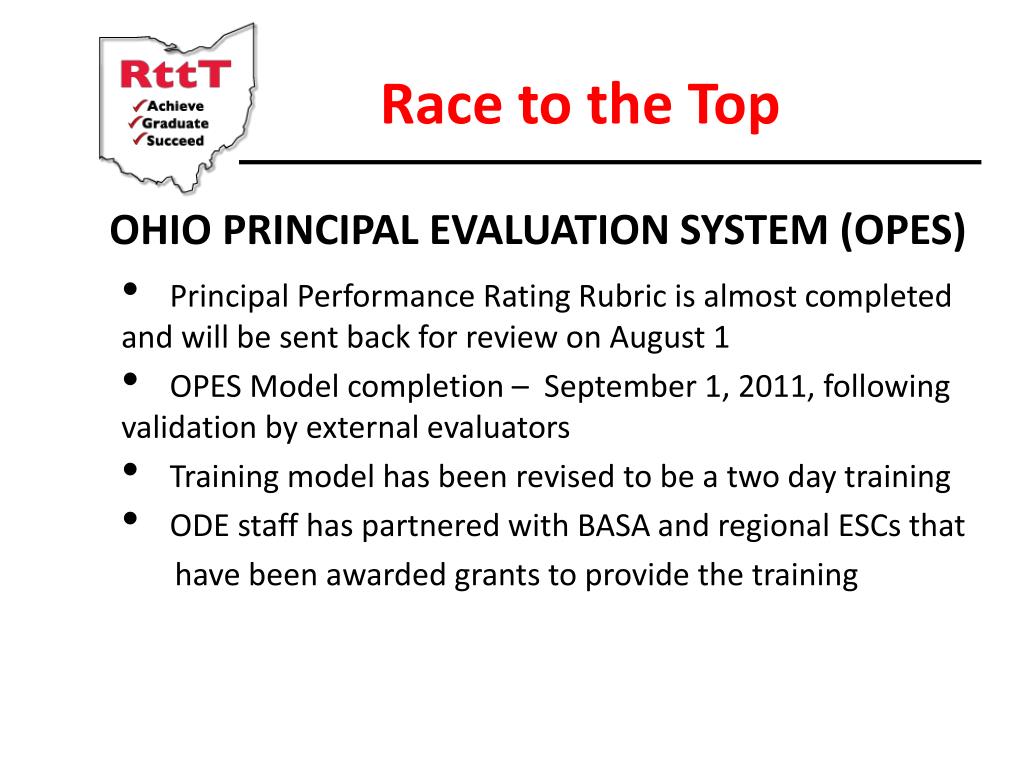 RttT
✓Achieve
✓Graduate
✓Succeed

Race to the Top

OHIO PRINCIPAL EVALUATION SYSTEM (OPES)

• Principal Performance Rating Rubric is almost completed and will be sent back for review on August 1
• OPES Model completion – September 1, 2011, following validation by external evaluators
• Training model has been revised to be a two day training
• ODE staff has partnered with BASA and regional ESCs that have been awarded grants to provide the training